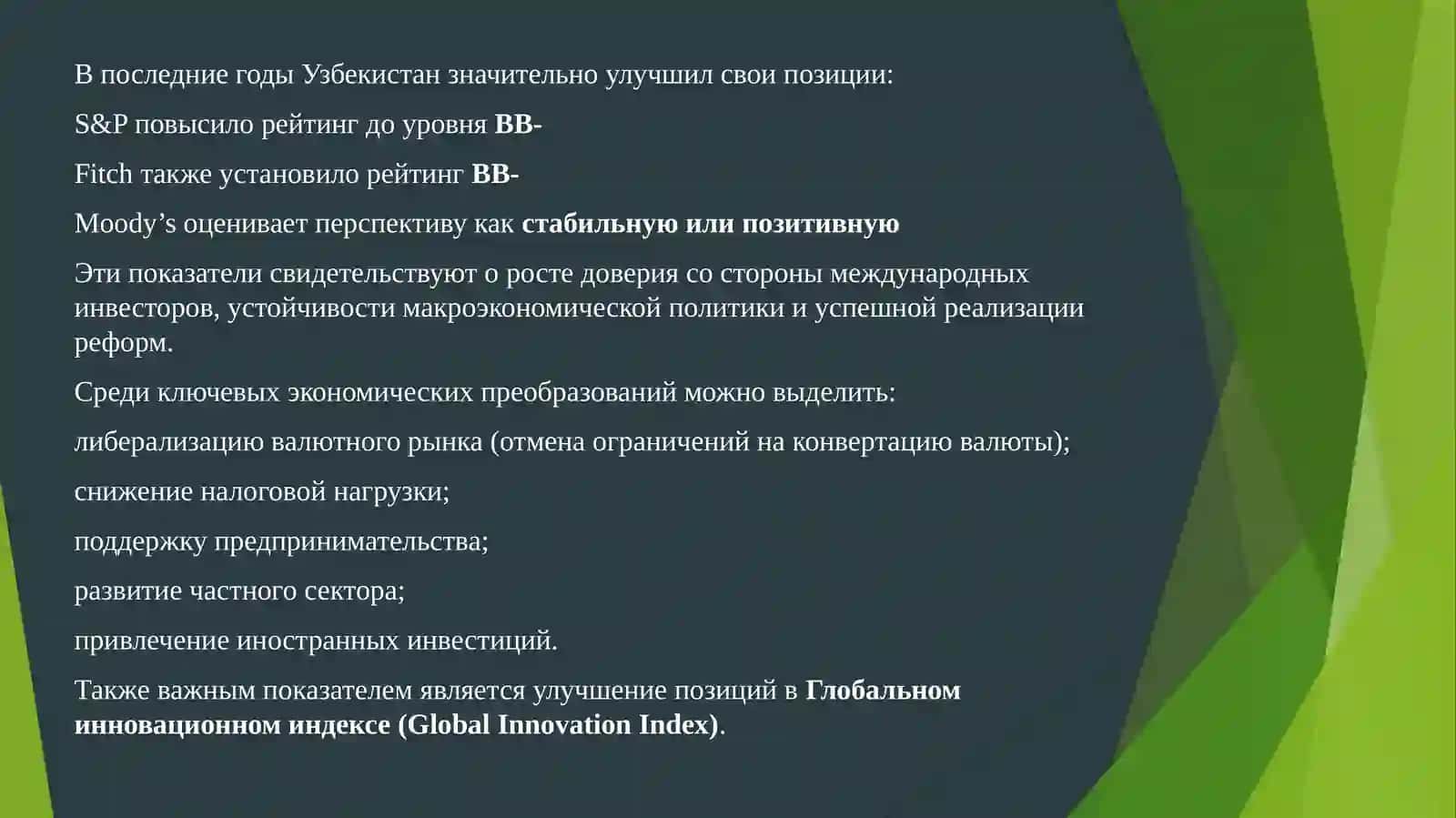 В последние годы Узбекистан значительно улучшил свои позиции:

S&P повысило рейтинг до уровня BB-

Fitch также установило рейтинг BB-

Moody’s оценивает перспективу как стабильную или позитивную

Эти показатели свидетельствуют о росте доверия со стороны международных инвесторов, устойчивости макроэкономической политики и успешной реализации реформ.

Среди ключевых экономических преобразований можно выделить:

либерализацию валютного рынка (отмена ограничений на конвертацию валюты);

снижение налоговой нагрузки;

поддержку предпринимательства;

развитие частного сектора;

привлечение иностранных инвестиций.

Также важным показателем является улучшение позиций в Глобальном инновационном индексе (Global Innovation Index).